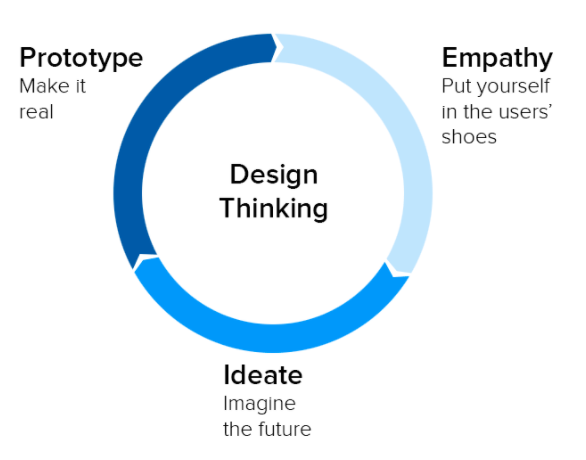 Prototype
Make it real

Empathy
Put yourself in the users' shoes

Design Thinking

Ideate
Imagine the future